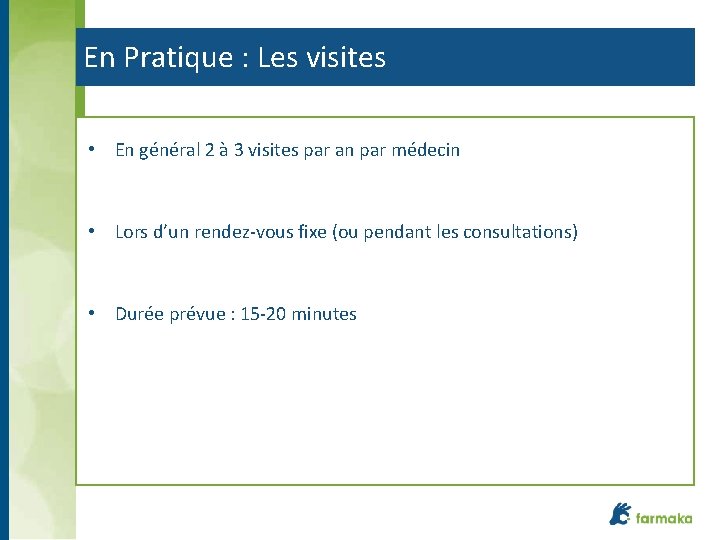 En Pratique : Les visites

• En général 2 à 3 visites par an par médecin

• Lors d'un rendez-vous fixe (ou pendant les consultations)

• Durée prévue : 15-20 minutes

farmaka